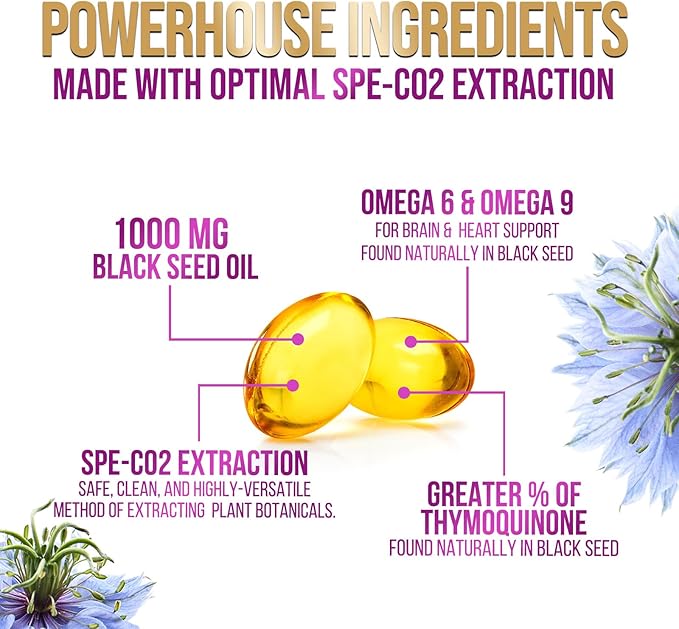 POWERHOUSE INGREDIENTS
MADE WITH OPTIMAL SPE-CO2 EXTRACTION

1000 MG
BLACK SEED OIL

OMEGA 6 & OMEGA 9
FOR BRAIN & HEART SUPPORT
FOUND NATURALLY IN BLACK SEED

SPE-CO2 EXTRACTION
SAFE, CLEAN, AND HIGHLY-VERSATILE METHOD OF EXTRACTING PLANT BOTANICALS.

GREATER % OF THYMOQUINONE
FOUND NATURALLY IN BLACK SEED